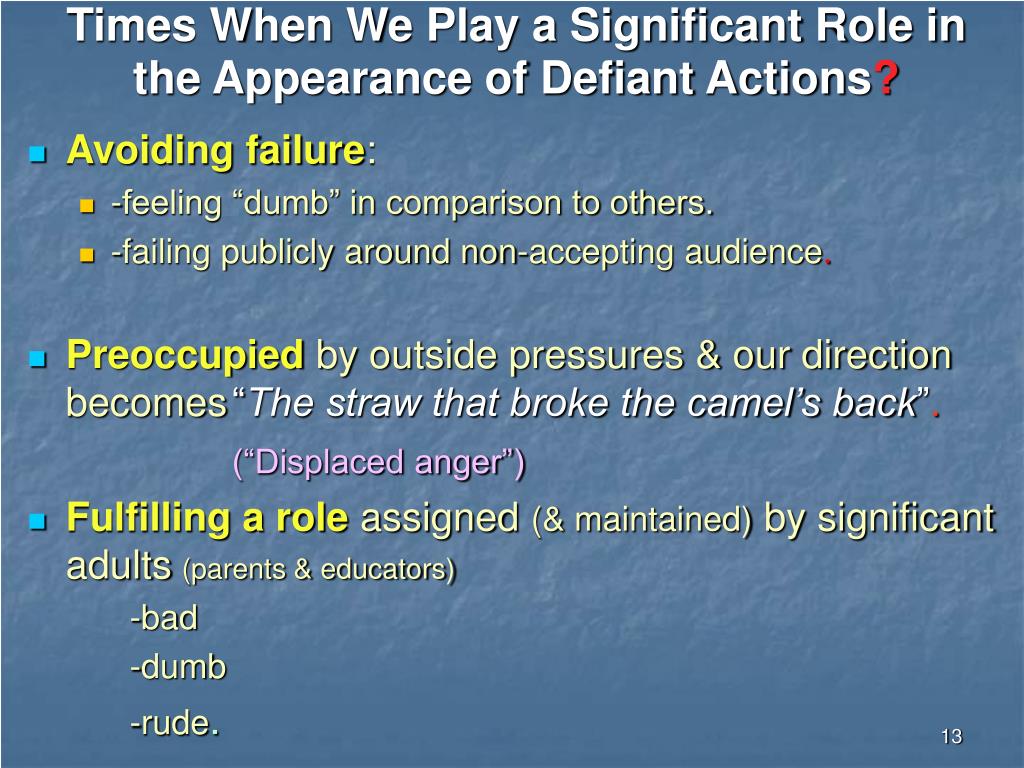 Times When We Play a Significant Role in the Appearance of Defiant Actions?

Avoiding failure:
-feeling “dumb” in comparison to others.
-failing publicly around non-accepting audience.

Preoccupied by outside pressures & our direction becomes“The straw that broke the camel’s back”.
(“Displaced anger”)

Fulfilling a role assigned (& maintained) by significant adults (parents & educators)
-bad
-dumb
-rude.

13